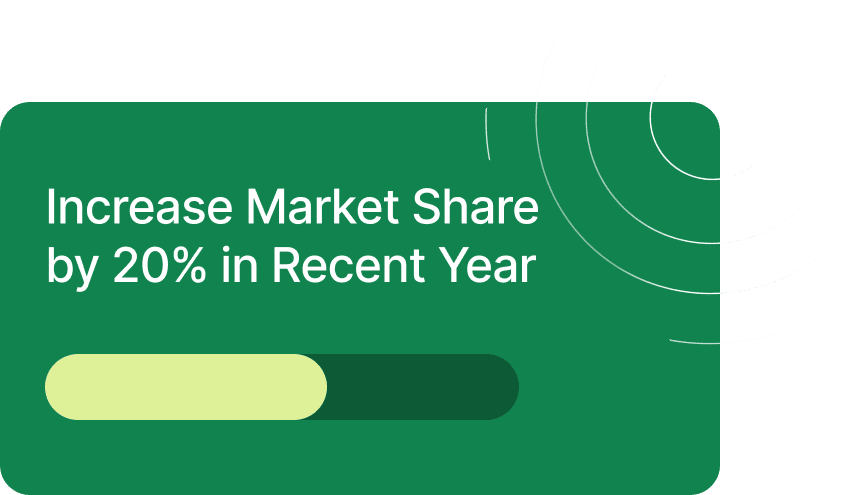 Increase Market Share by 20% in Recent Year